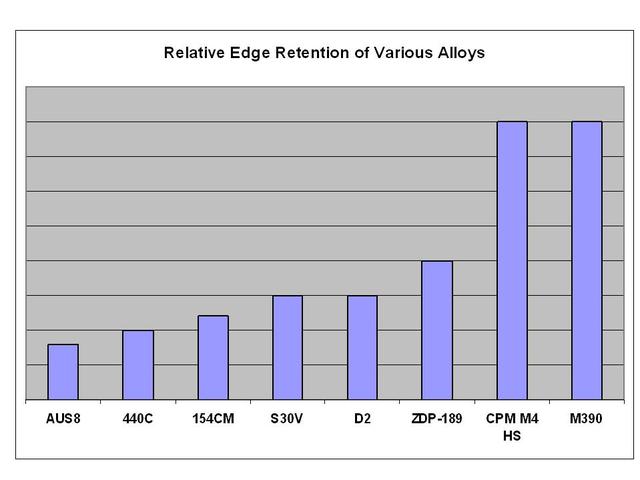 Relative Edge Retention of Various Alloys

AUS8
440C
154CM
S30V
D2
ZDP-189
CPM M4 HS
M390